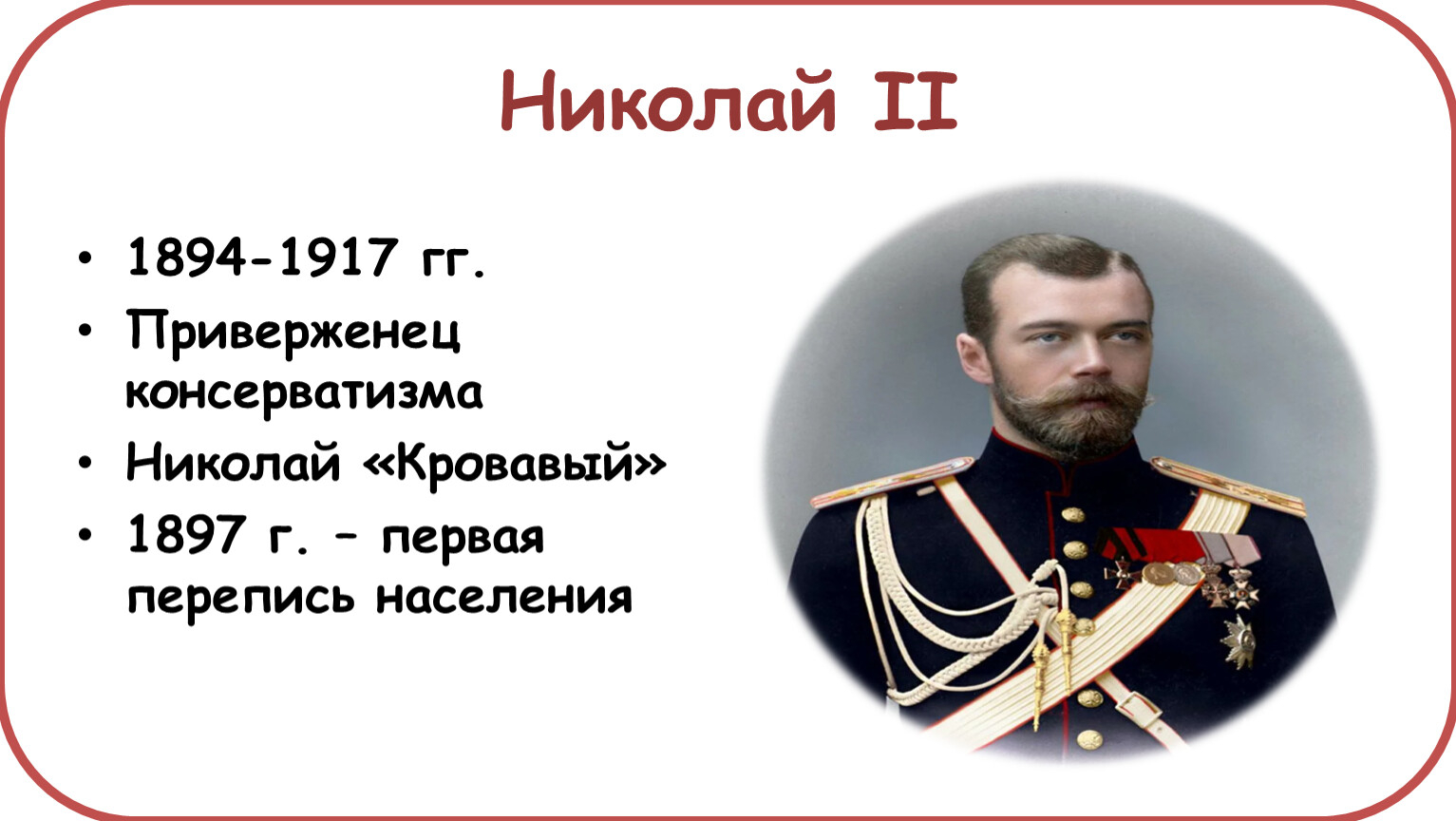 Николай II

• 1894-1917 гг.
• Приверженец консерватизма
• Николай «Кровавый»
• 1897 г. – первая перепись населения